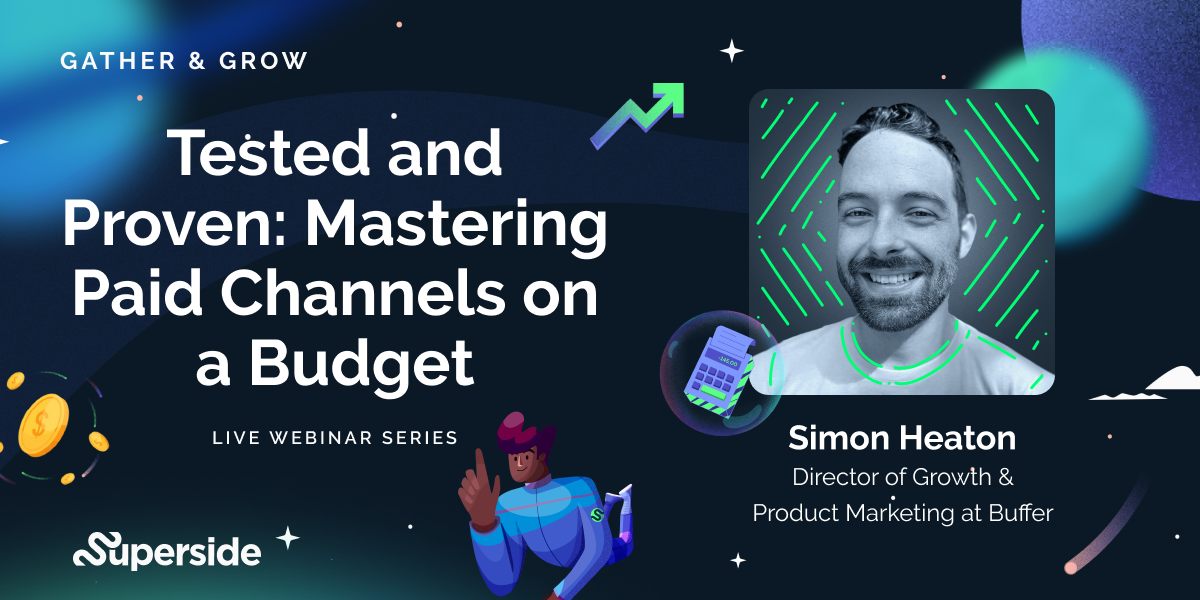 GATHER & GROW

Tested and Proven: Mastering Paid Channels on a Budget

LIVE WEBINAR SERIES

Superside

Simon Heaton
Director of Growth & Product Marketing at Buffer